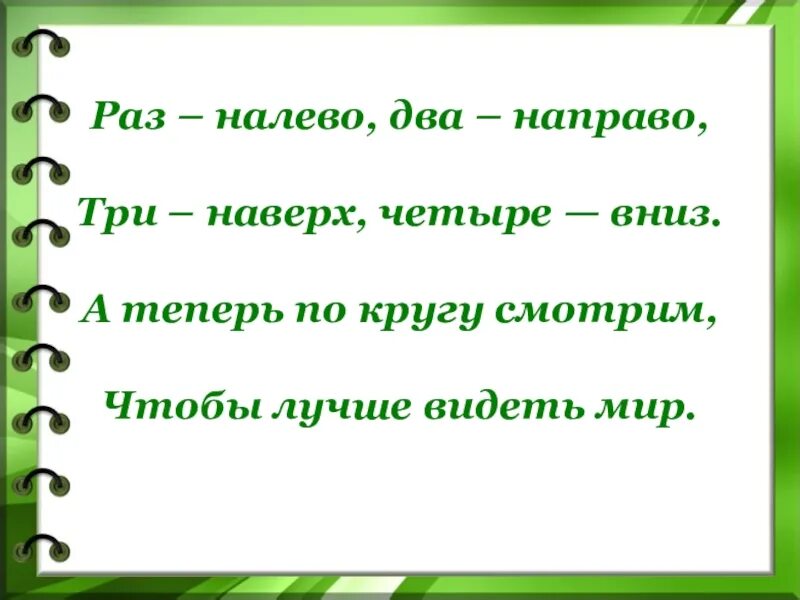 Раз – налево, два – направо,

Три – наверх, четыре — вниз.

А теперь по кругу смотрим,

Чтобы лучше видеть мир.